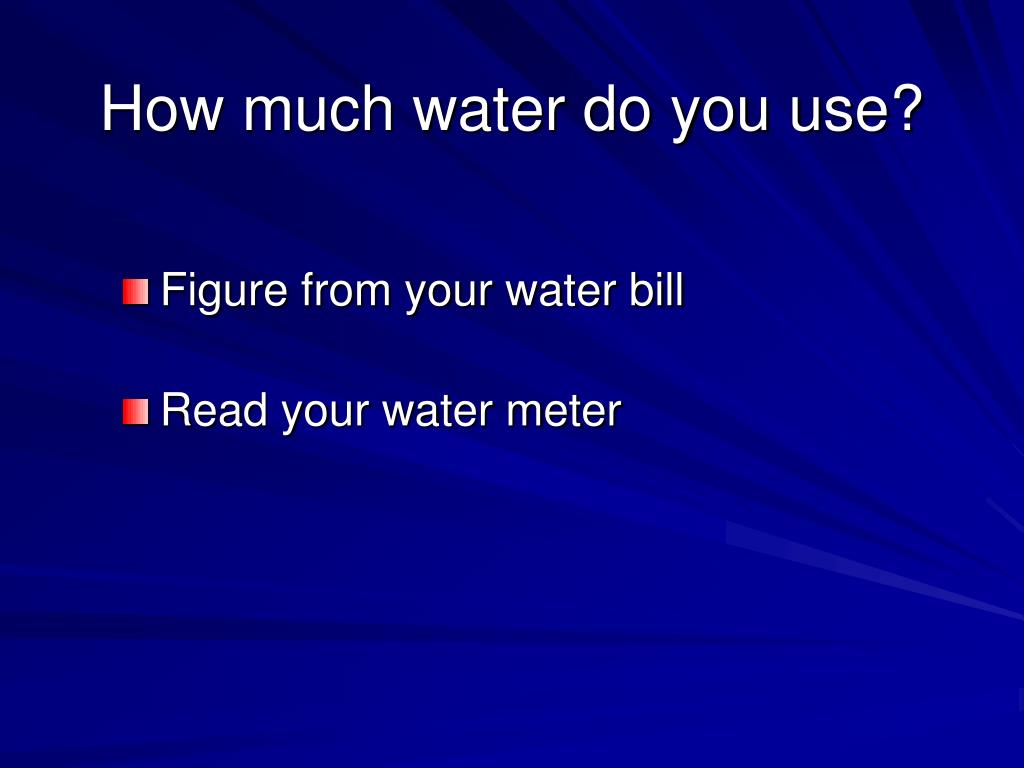 How much water do you use?

Figure from your water bill

Read your water meter